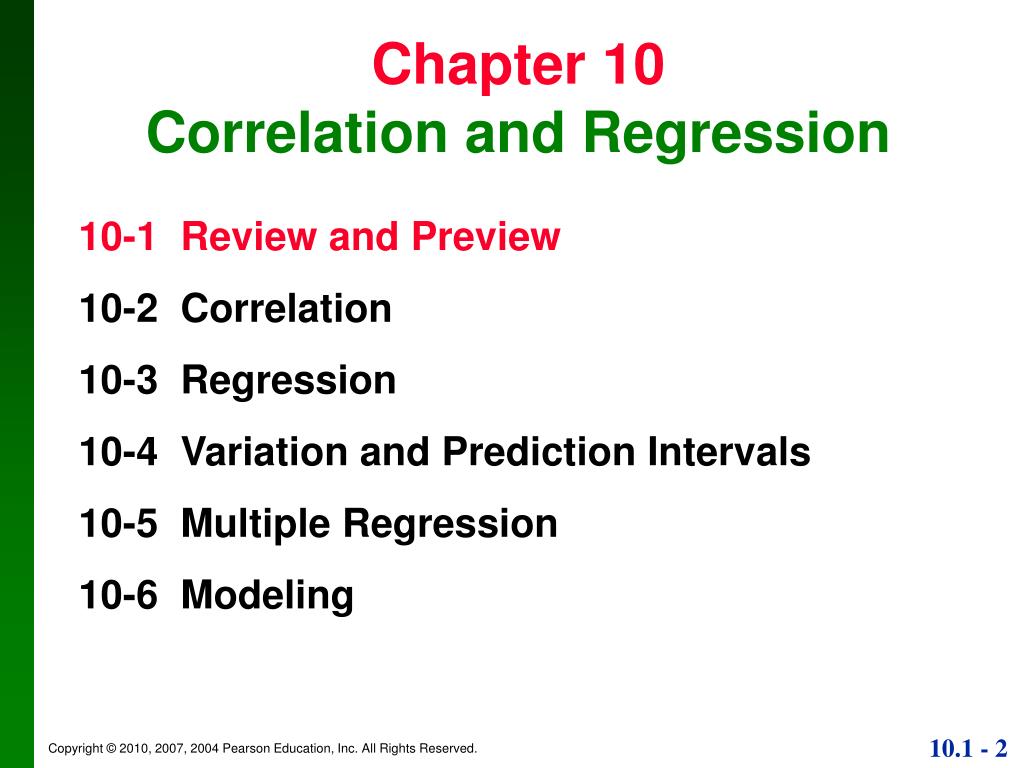 Chapter 10
Correlation and Regression

10-1 Review and Preview

10-2 Correlation

10-3 Regression

10-4 Variation and Prediction Intervals

10-5 Multiple Regression

10-6 Modeling

Copyright © 2010, 2007, 2004 Pearson Education, Inc. All Rights Reserved.

10.1 - 2